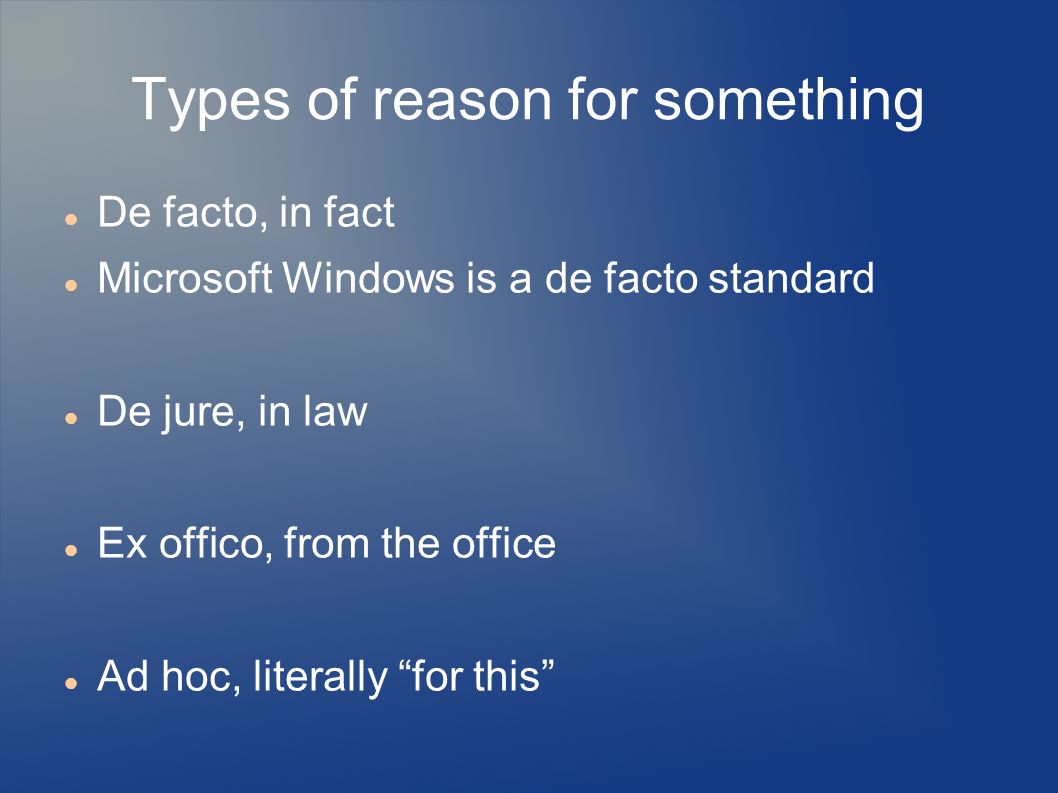 Types of reason for something

- De facto, in fact
- Microsoft Windows is a de facto standard

- De jure, in law

- Ex offico, from the office

- Ad hoc, literally “for this”